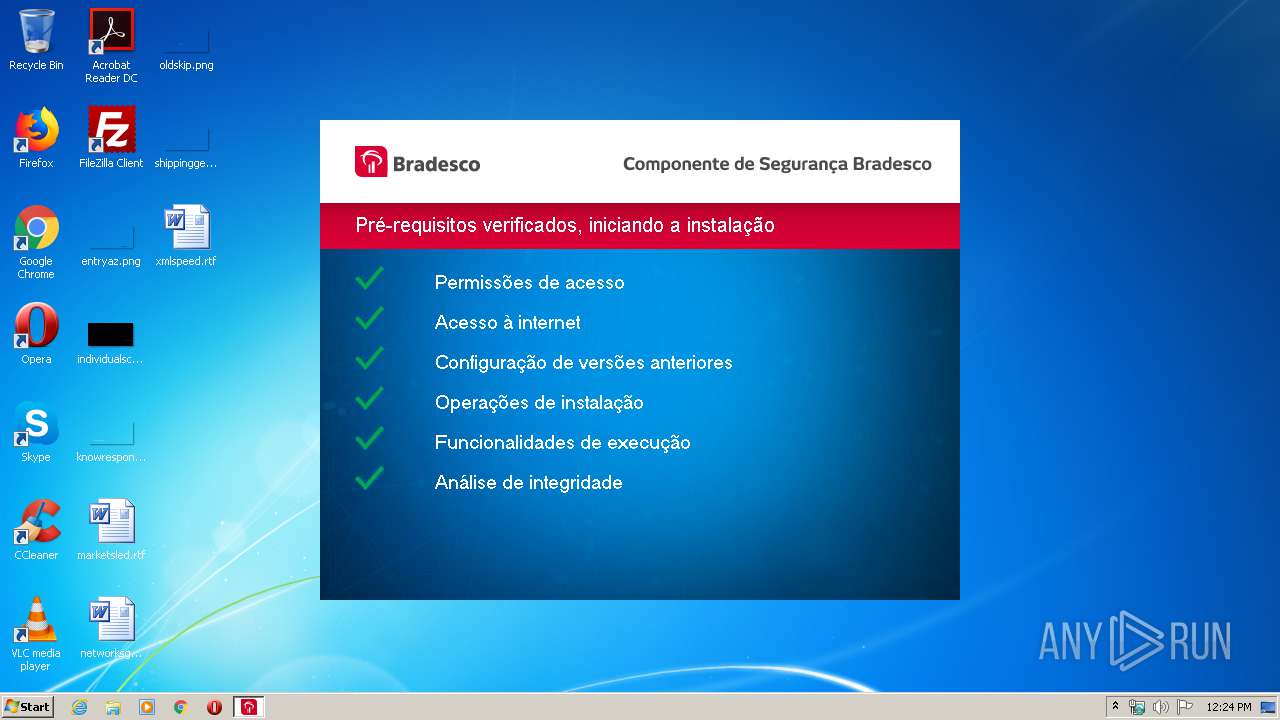 Recycle Bin
Acrobat Reader DC
oldskip.png
Firefox
FileZilla Client
shippingge...
Google Chrome
entryaz.png
xmlspeed.rtf
Opera
individualsc...
Skype
knowrespon...
CCleaner
marketsled.rtf
VLC media player
networksg...

Bradesco
Componente de Segurança Bradesco

Pré-requisitos verificados, iniciando a instalação

Permissões de acesso
Acesso à internet
Configuração de versões anteriores
Operações de instalação
Funcionalidades de execução
Análise de integridade

ANY RUN

Start
12:24 PM